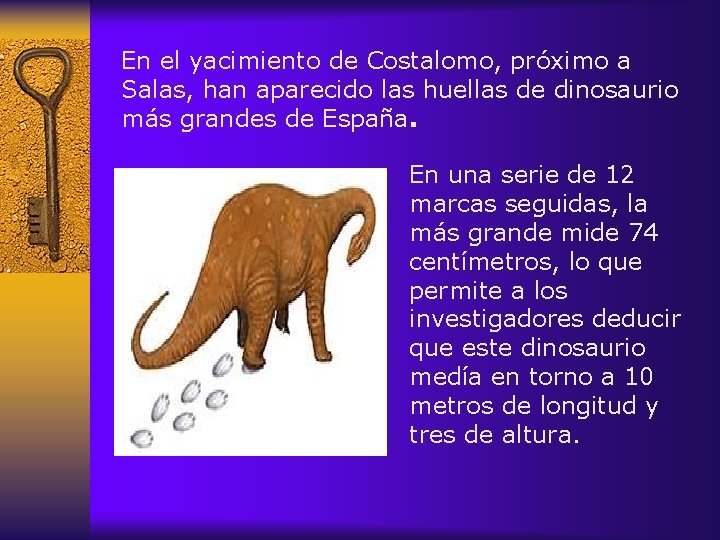 En el yacimiento de Costalomo, próximo a Salas, han aparecido las huellas de dinosaurio más grandes de España.

En una serie de 12 marcas seguidas, la más grande mide 74 centímetros, lo que permite a los investigadores deducir que este dinosaurio medía en torno a 10 metros de longitud y tres de altura.